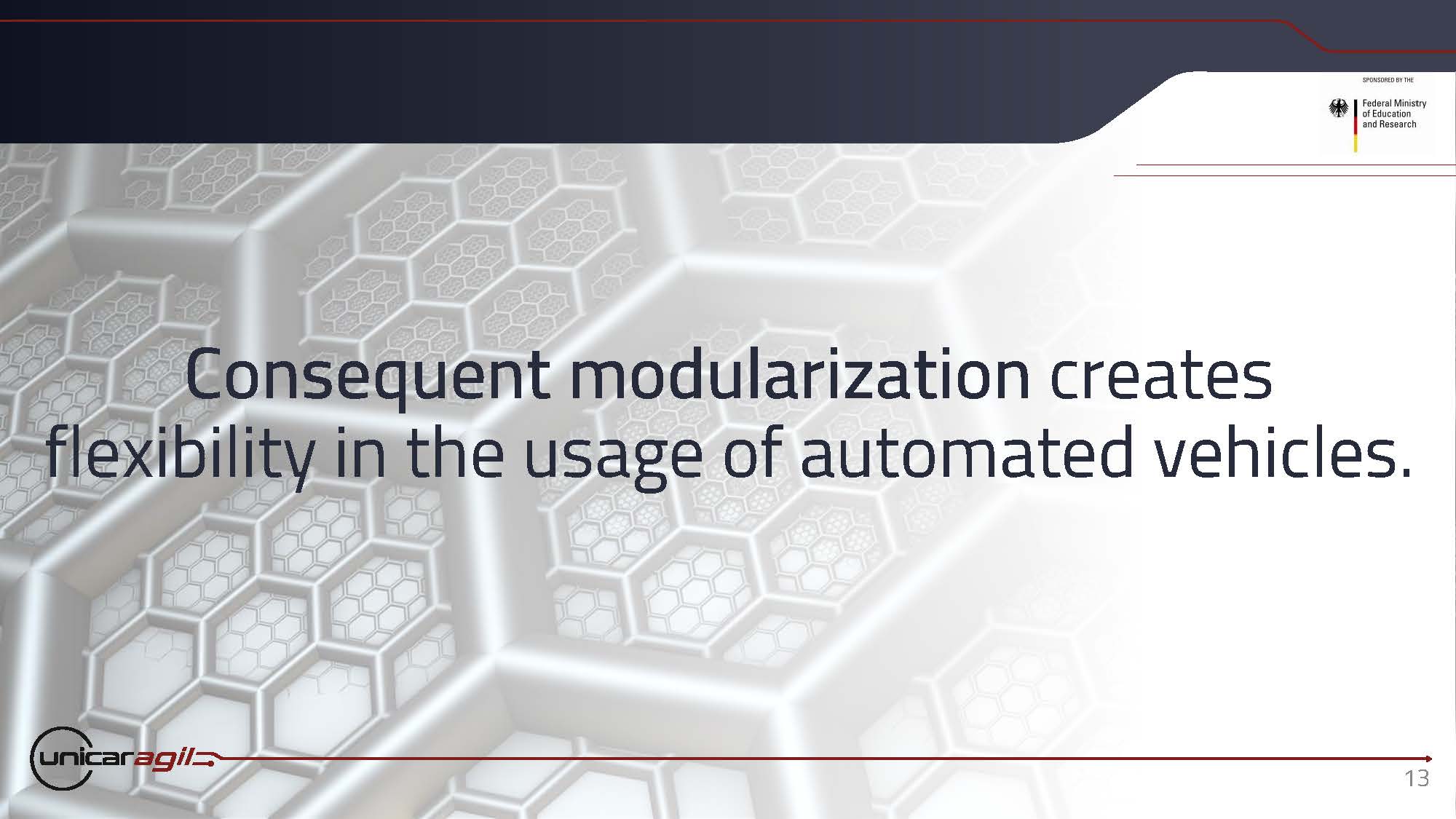 SPONSORED BY THE

Federal Ministry of Education and Research

Consequent modularization creates flexibility in the usage of automated vehicles.

unicaragil

13